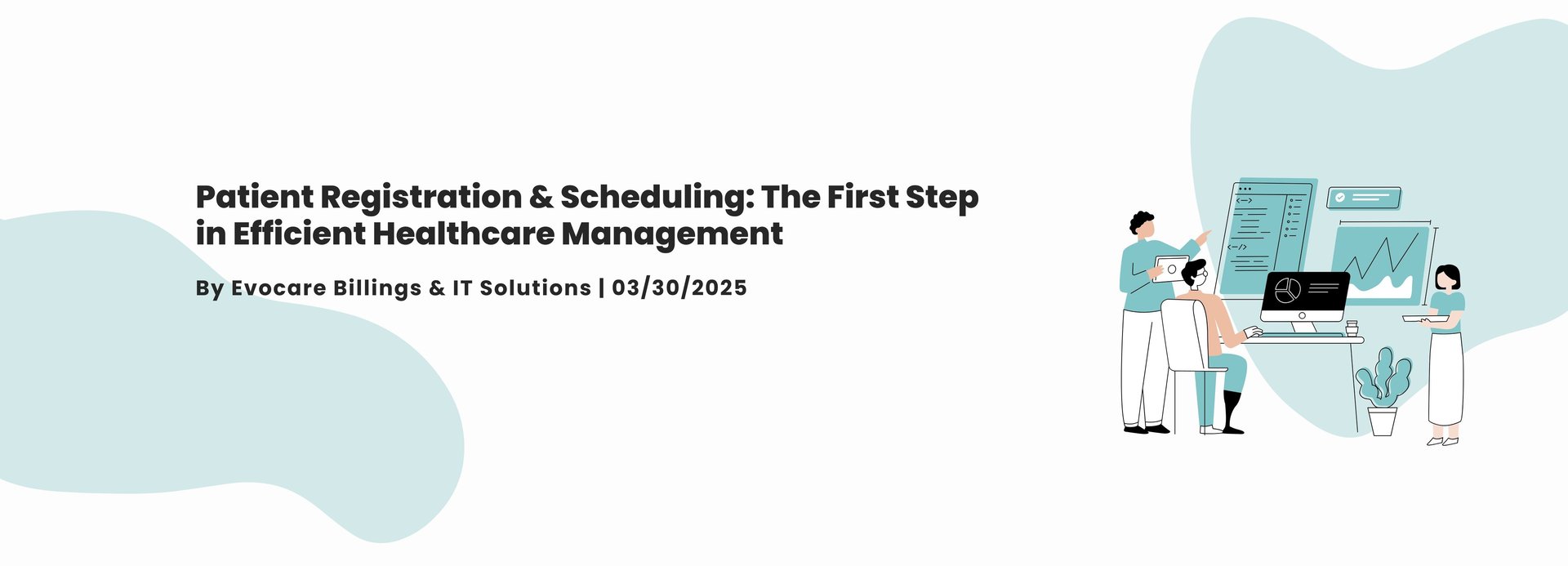 Patient Registration & Scheduling: The First Step in Efficient Healthcare Management

By Evocare Billings & IT Solutions | 03/30/2025